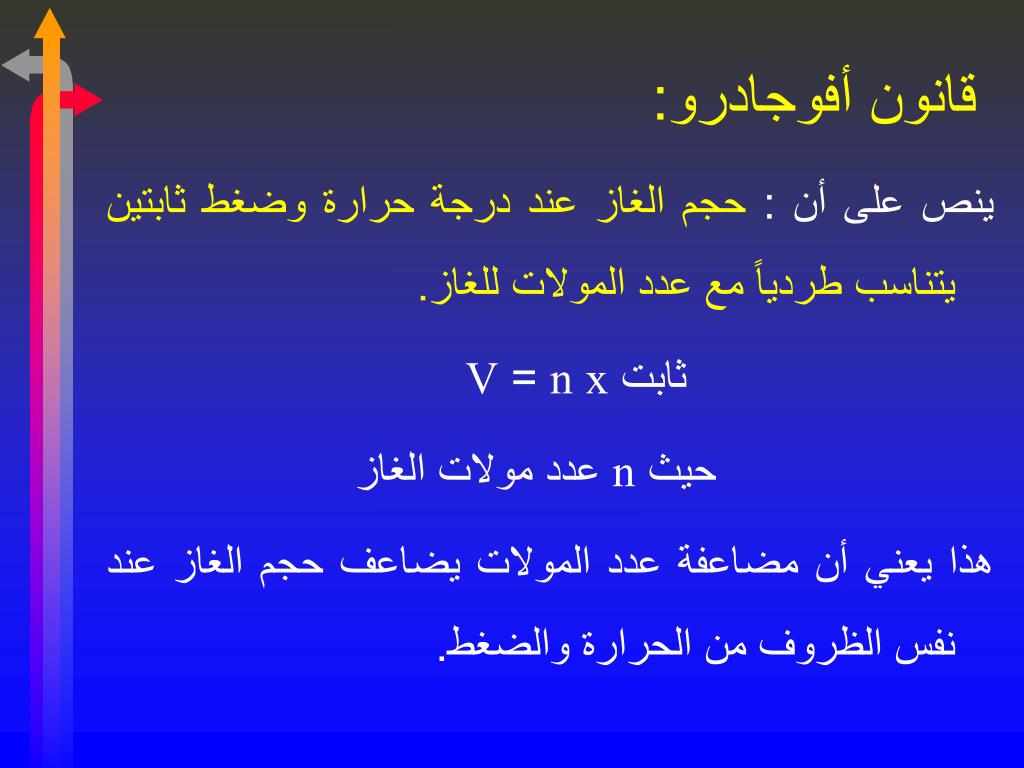 قانون أفوجادرو:

ينص على أن : حجم الغاز عند درجة حرارة وضغط ثابتين يتناسب طردياً مع عدد المولات للغاز.

V = n x ثابت

حيث n عدد مولات الغاز

هذا يعني أن مضاعفة عدد المولات يضاعف حجم الغاز عند نفس الظروف من الحرارة والضغط.